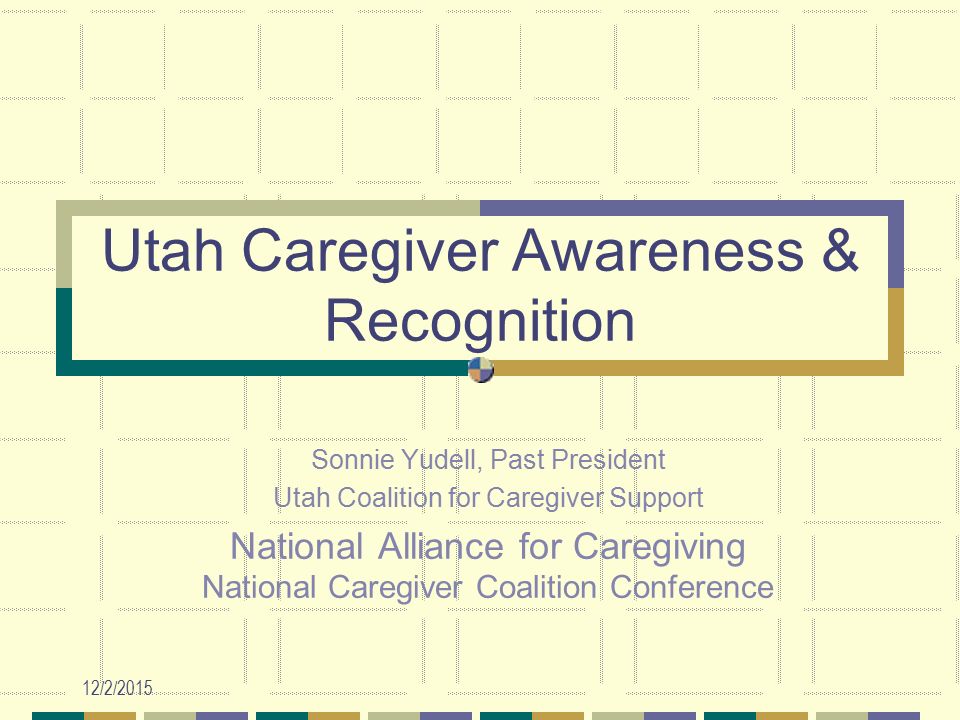 Utah Caregiver Awareness & Recognition

Sonnie Yudell, Past President

Utah Coalition for Caregiver Support

National Alliance for Caregiving

National Caregiver Coalition Conference

12/2/2015